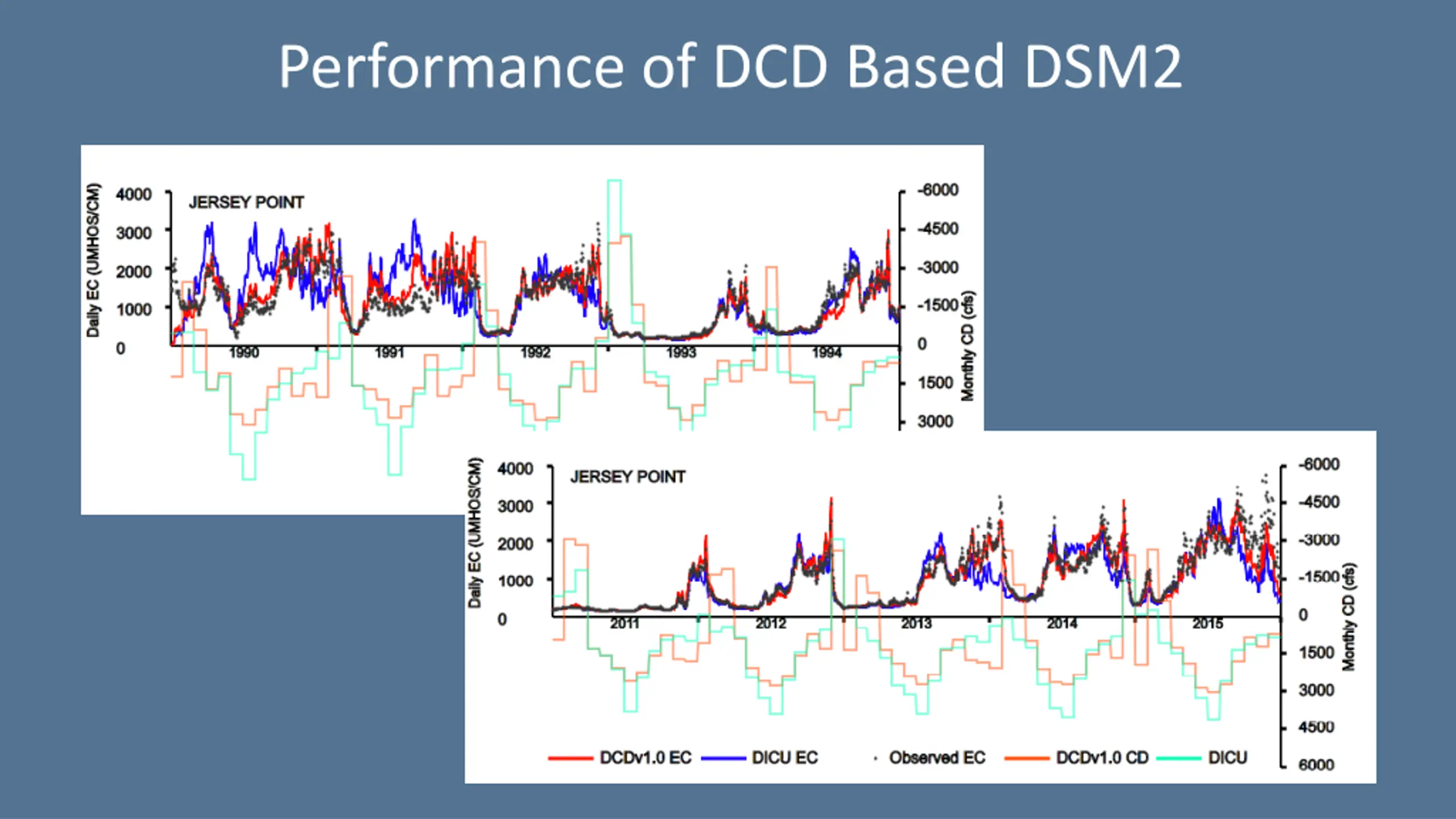 Performance of DCD Based DSM2

Daily EC (UMHOS/CM)
4000
3000
2000
1000
0
JERSEY POINT
1990
1991
1992
1993
1994
-6000
-4500
-3000
-1500
0
1500
3000
Monthly CD (cfs)

Daily EC (UMHOS/CM)
4000
3000
2000
1000
0
JERSEY POINT
2011
2012
2013
2014
2015
-6000
-4500
-3000
-1500
0
1500
3000
4500
6000
Monthly CD (cfs)

DCDv1.0 EC DICU EC Observed EC DCDv1.0 CD DICU